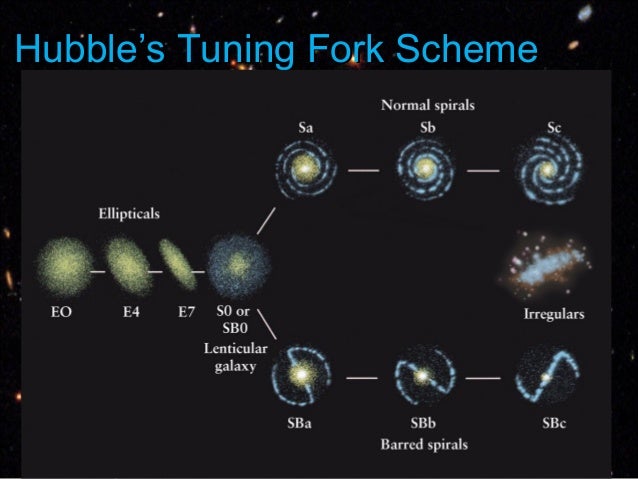 Hubble's Tuning Fork Scheme

Normal spirals

Sa

Sb

Sc

Ellipticals

EO

E4

E7

S0 or SB0

Lenticular galaxy

Irregulars

SBa

SBb

SBc

Barred spirals